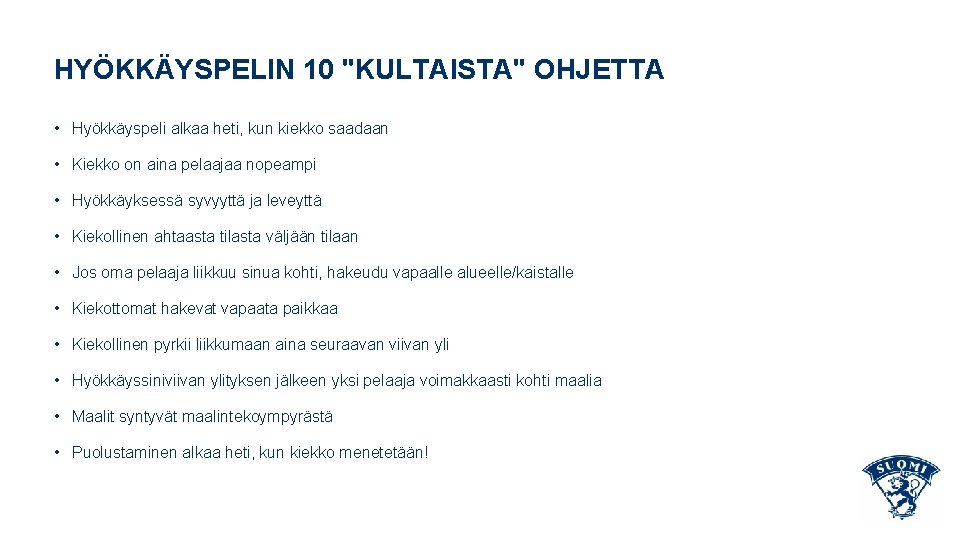 HYÖKKÄYSPELIN 10 "KULTAISTA" OHJETTA

• Hyökkäyspeli alkaa heti, kun kiekko saadaan

• Kiekko on aina pelaajaa nopeampi

• Hyökkäyksessä syvyyttä ja leveyttä

• Kiekollinen ahtaasta tilasta väljään tilaan

• Jos oma pelaaja liikkuu sinua kohti, hakeudu vapaalle alueelle/kaistalle

• Kiekottomat hakevat vapaata paikkaa

• Kiekollinen pyrkii liikkumaan aina seuraavan viivan yli

• Hyökkäyssiniviivan ylityksen jälkeen yksi pelaaja voimakkaasti kohti maalia

• Maalit syntyvät maalintekoympyrästä

• Puolustaminen alkaa heti, kun kiekko menetetään!

SUOMI